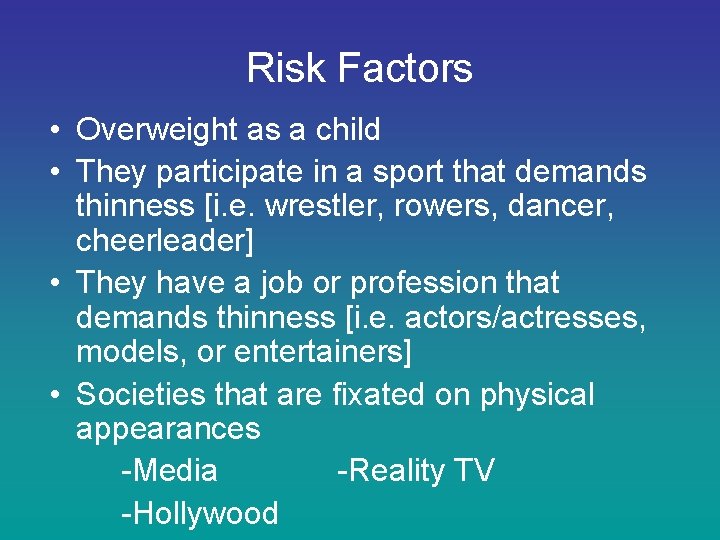 Risk Factors

• Overweight as a child
• They participate in a sport that demands thinness [i.e. wrestler, rowers, dancer, cheerleader]
• They have a job or profession that demands thinness [i.e. actors/actresses, models, or entertainers]
• Societies that are fixated on physical appearances

-Media -Reality TV

-Hollywood